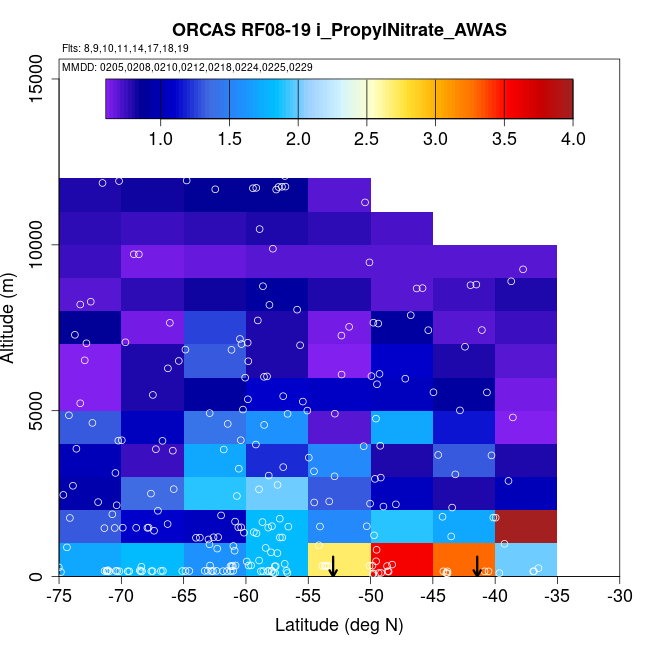 ORCAS RF08-19 i_PropylNitrate_AWAS

Flts: 8,9,10,11,14,17,18,19

MMDD: 0205,0208,0210,0212,0218,0224,0225,0229

1.0 1.5 2.0 2.5 3.0 3.5 4.0

Altitude (m)

15000
10000
5000
0

-75 -70 -65 -60 -55 -50 -45 -40 -35 -30

Latitude (deg N)